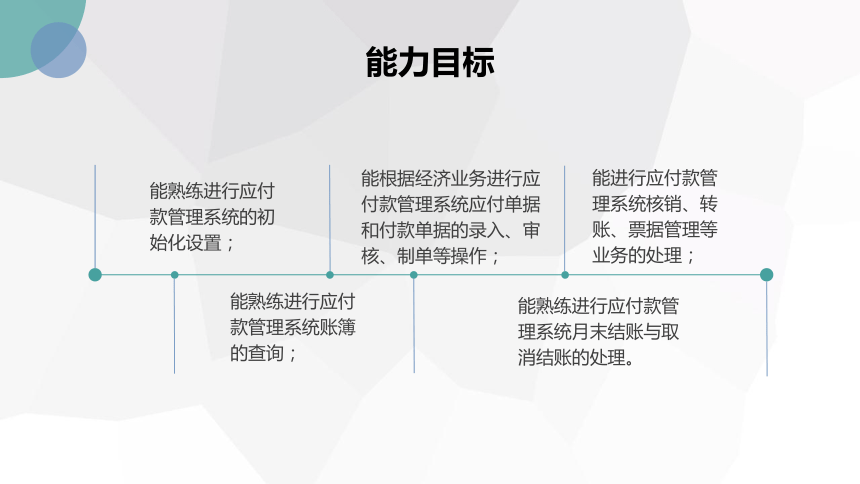 能力目标

能熟练进行应付款管理系统的初始化设置；

能熟练进行应付款管理系统账簿的查询；

能根据经济业务进行应付款管理系统应付单据和付款单据的录入、审核、制单等操作；

能熟练进行应付款管理系统月末结账与取消结账的处理。

能进行应付款管理系统核销、转账、票据管理等业务的处理；